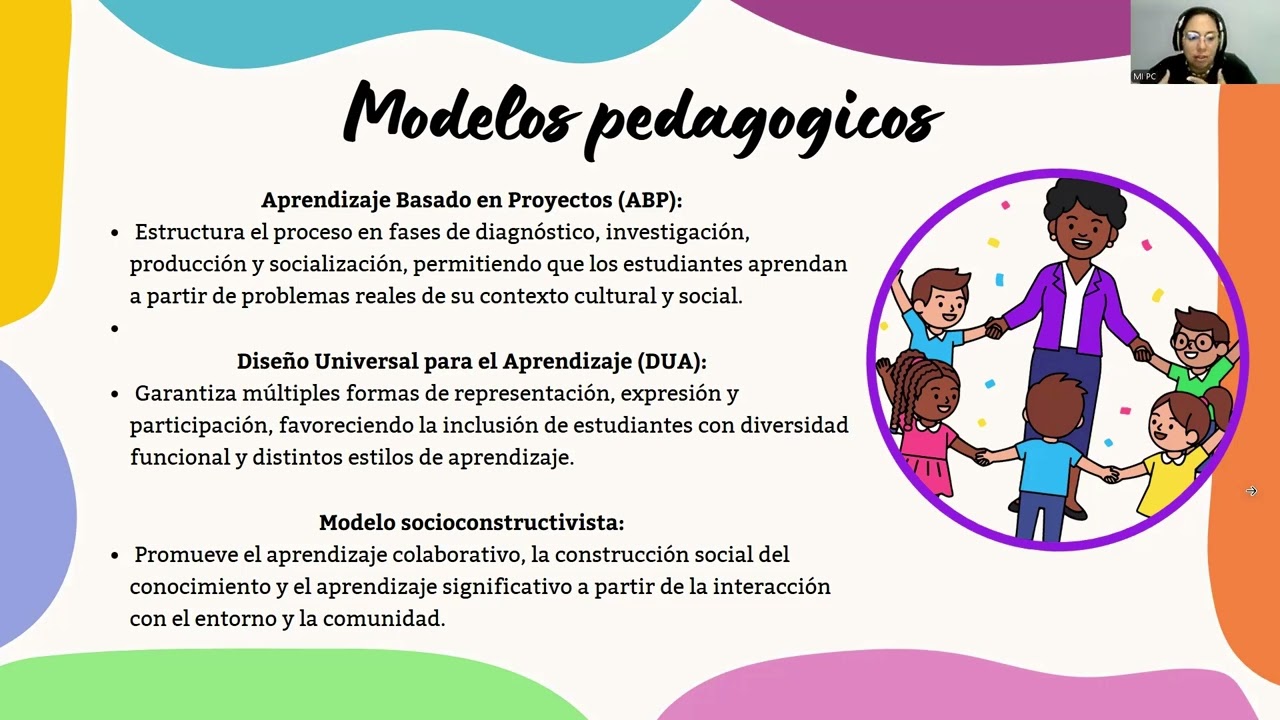 Mi PC

Modelos pedagogicos

Aprendizaje Basado en Proyectos (ABP):

• Estructura el proceso en fases de diagnóstico, investigación, producción y socialización, permitiendo que los estudiantes aprendan a partir de problemas reales de su contexto cultural y social.

•

Diseño Universal para el Aprendizaje (DUA):

• Garantiza múltiples formas de representación, expresión y participación, favoreciendo la inclusión de estudiantes con diversidad funcional y distintos estilos de aprendizaje.

Modelo socioconstructivista:

• Promueve el aprendizaje colaborativo, la construcción social del conocimiento y el aprendizaje significativo a partir de la interacción con el entorno y la comunidad.